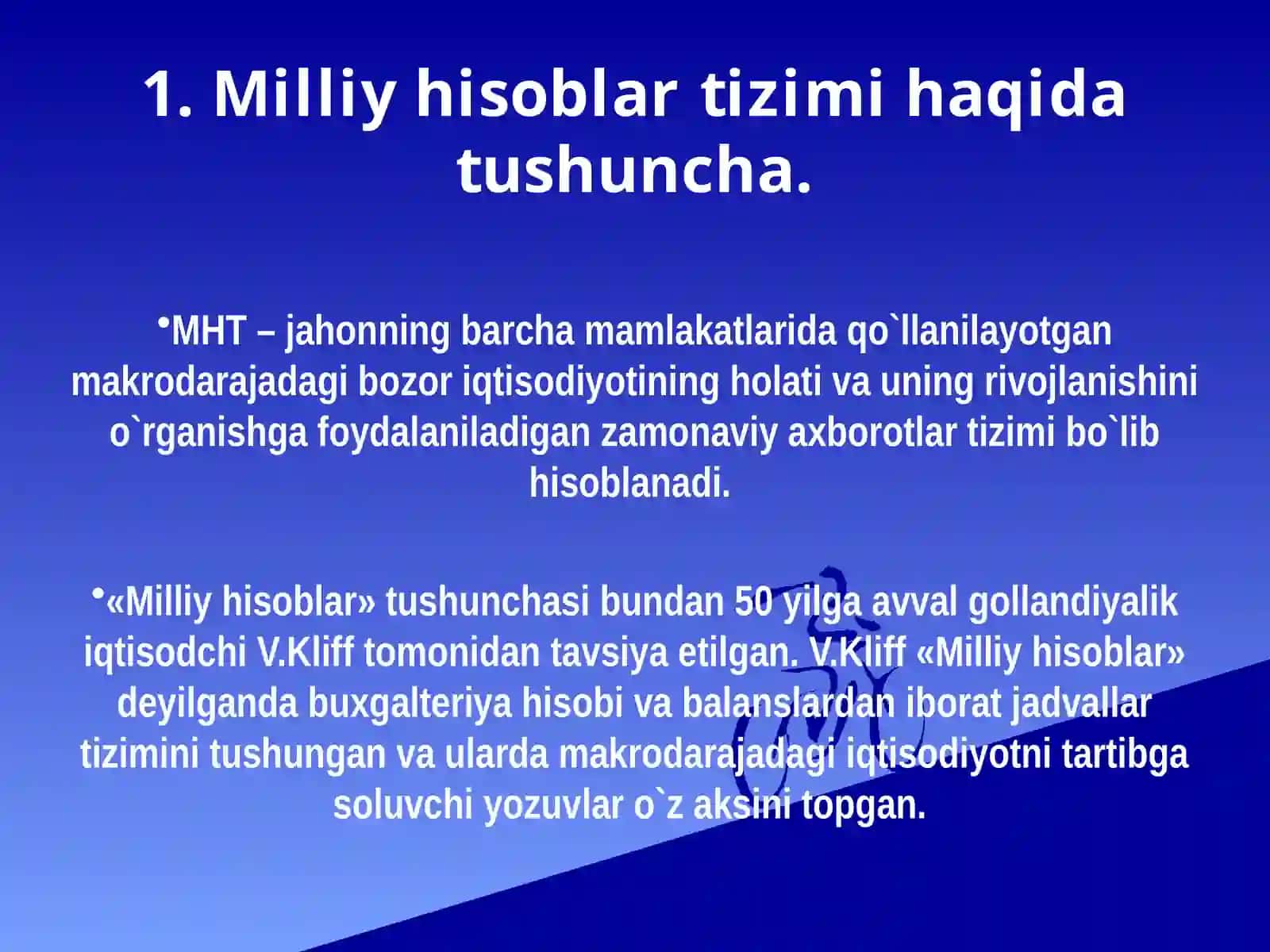 1. Milliy hisoblar tizimi haqida tushuncha.

•MHT – jahonning barcha mamlakatlarida qo`llanilayotgan makrodarajadagi bozor iqtisodiyotining holati va uning rivojlanishini o`rganishga foydalaniladigan zamonaviy axborotlar tizimi bo`lib hisoblanadi.

•«Milliy hisoblar» tushunchasi bundan 50 yilga avval gollandiyalik iqtisodchi V.Kliff tomonidan tavsiya etilgan. V.Kliff «Milliy hisoblar» deyilganda buxgalteriya hisobi va balanslardan iborat jadvallar tizimini tushungan va ularda makrodarajadagi iqtisodiyotni tartibga soluvchi yozuvlar o`z aksini topgan.